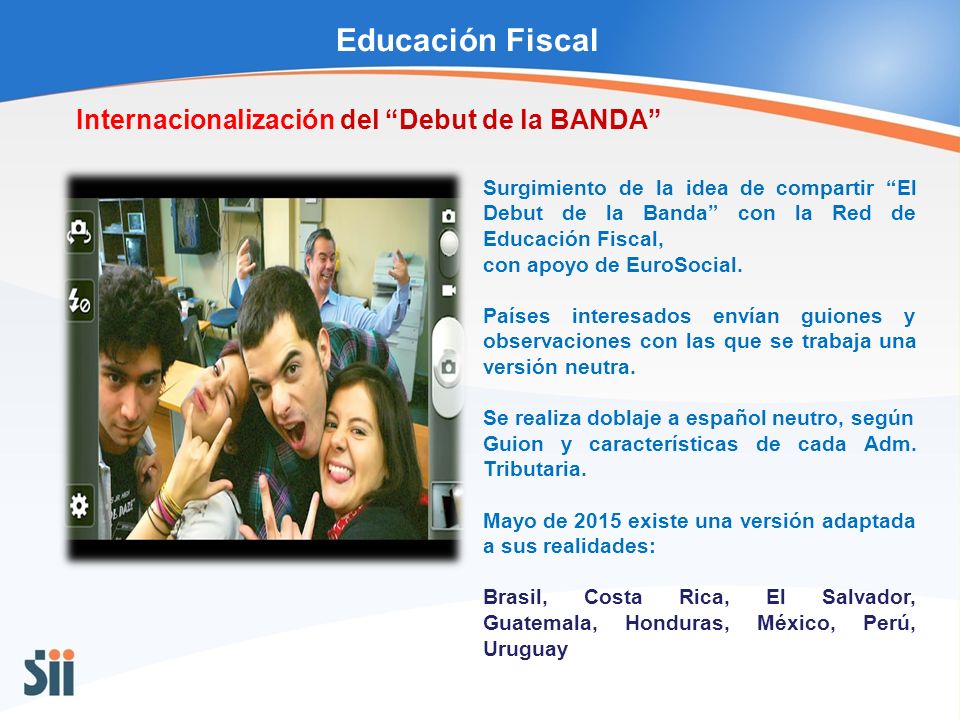 Educación Fiscal

Internacionalización del “Debut de la BANDA”

Surgimiento de la idea de compartir “El Debut de la Banda” con la Red de Educación Fiscal,
con apoyo de EuroSocial.

Países interesados envían guiones y observaciones con las que se trabaja una versión neutra.

Se realiza doblaje a español neutro, según Guion y características de cada Adm. Tributaria.

Mayo de 2015 existe una versión adaptada a sus realidades:

Brasil, Costa Rica, El Salvador, Guatemala, Honduras, México, Perú, Uruguay

Sii